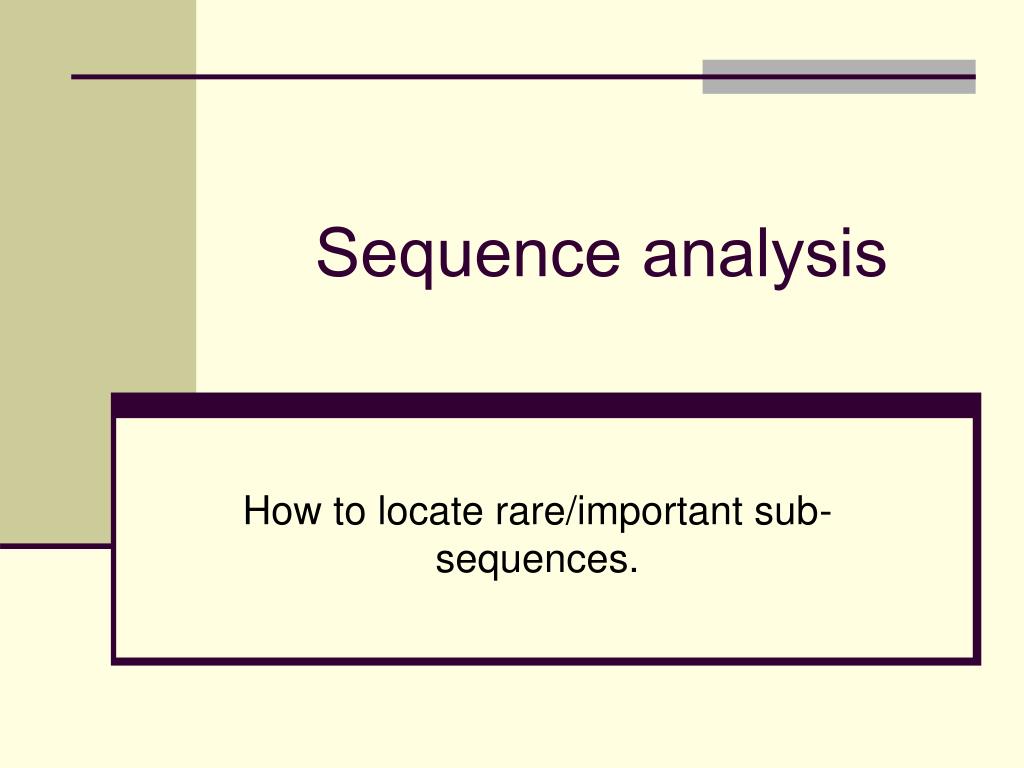 Sequence analysis

How to locate rare/important sub-sequences.